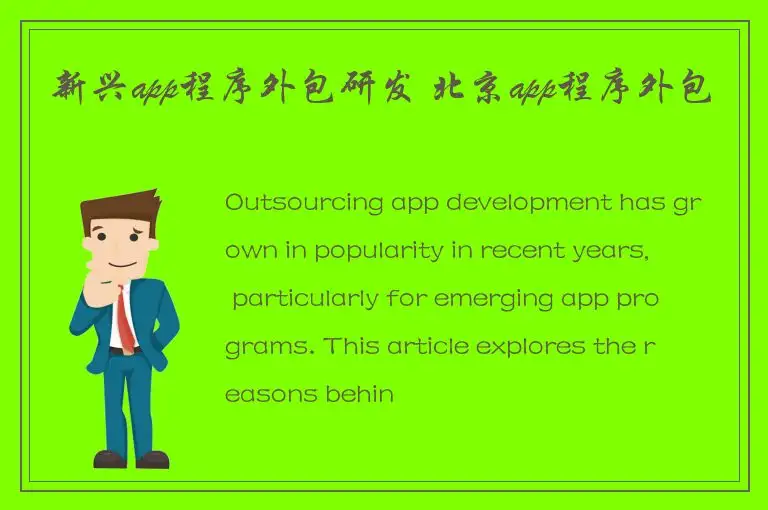 新兴app程序外包研发 北京app程序外包

Outsourcing app development has grown in popularity in recent years, particularly for emerging app programs. This article explores the reasons behin